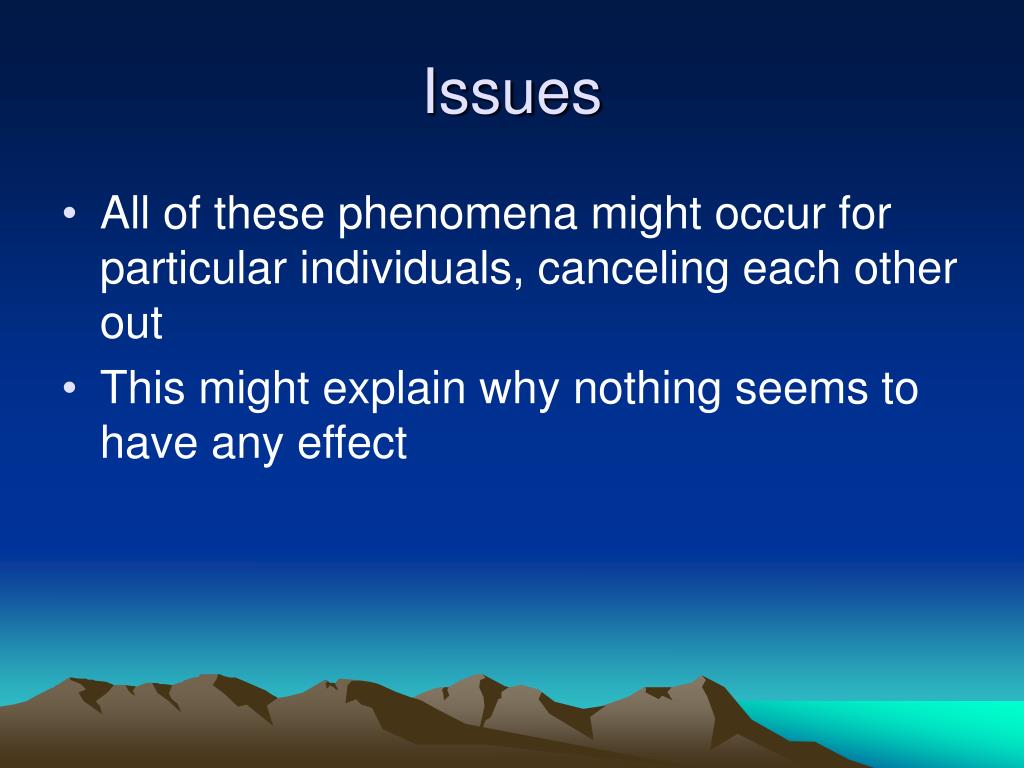 Issues

• All of these phenomena might occur for particular individuals, canceling each other out
• This might explain why nothing seems to have any effect